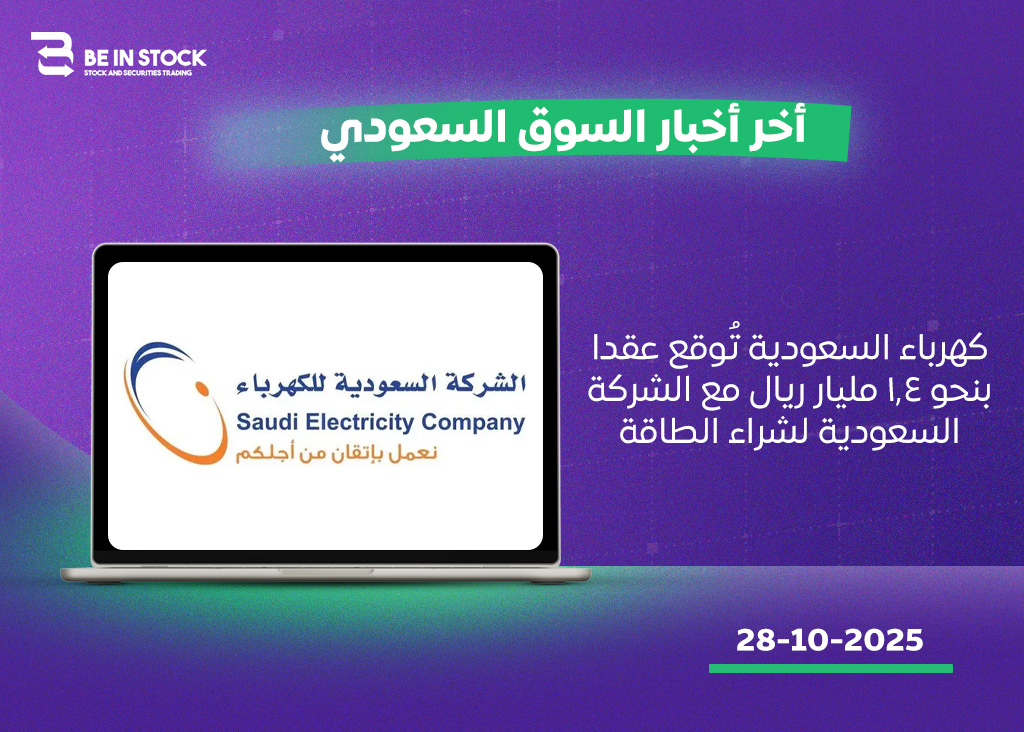 BE IN STOCK
STOCK AND SECURITIES TRADING

أخر أخبار السوق السعودي

الشركة السعودية للكهرباء
Saudi Electricity Company
نعمل بإتقان من أجلكم

كهرباء السعودية تُوقع عقدا بنحو ١,٤ مليار ريال مع الشركة السعودية لشراء الطاقة

28-10-2025